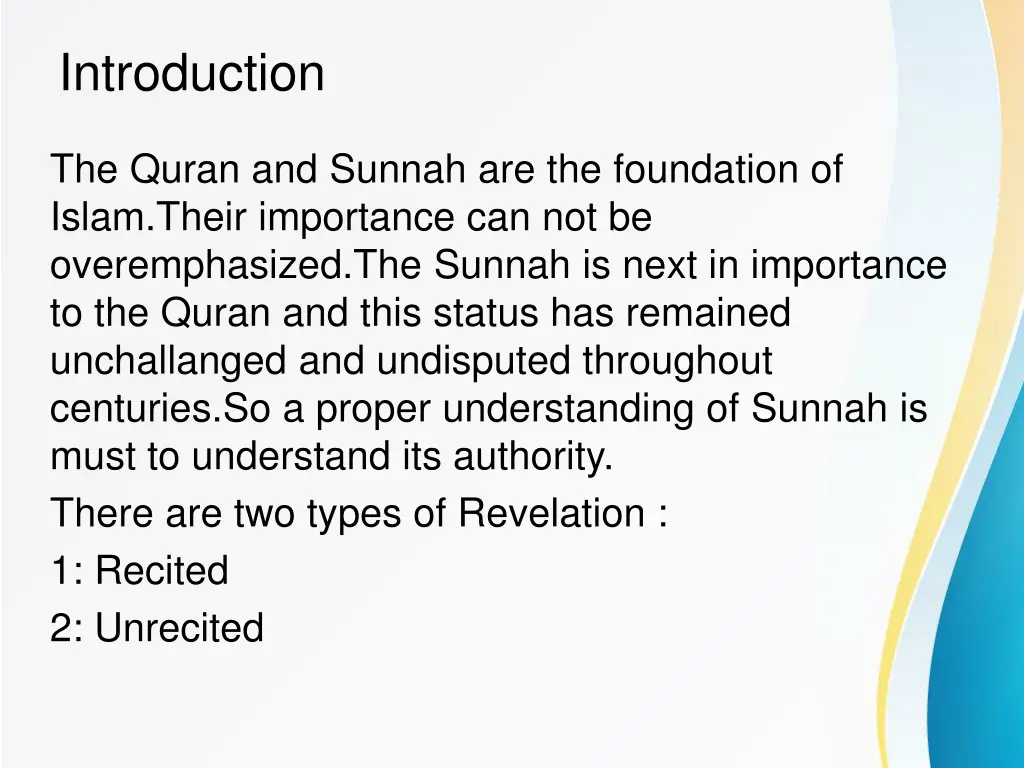 Introduction

The Quran and Sunnah are the foundation of Islam.Their importance can not be overemphasized.The Sunnah is next in importance to the Quran and this status has remained unchallanged and undisputed throughout centuries.So a proper understanding of Sunnah is must to understand its authority.

There are two types of Revelation :

1: Recited

2: Unrecited